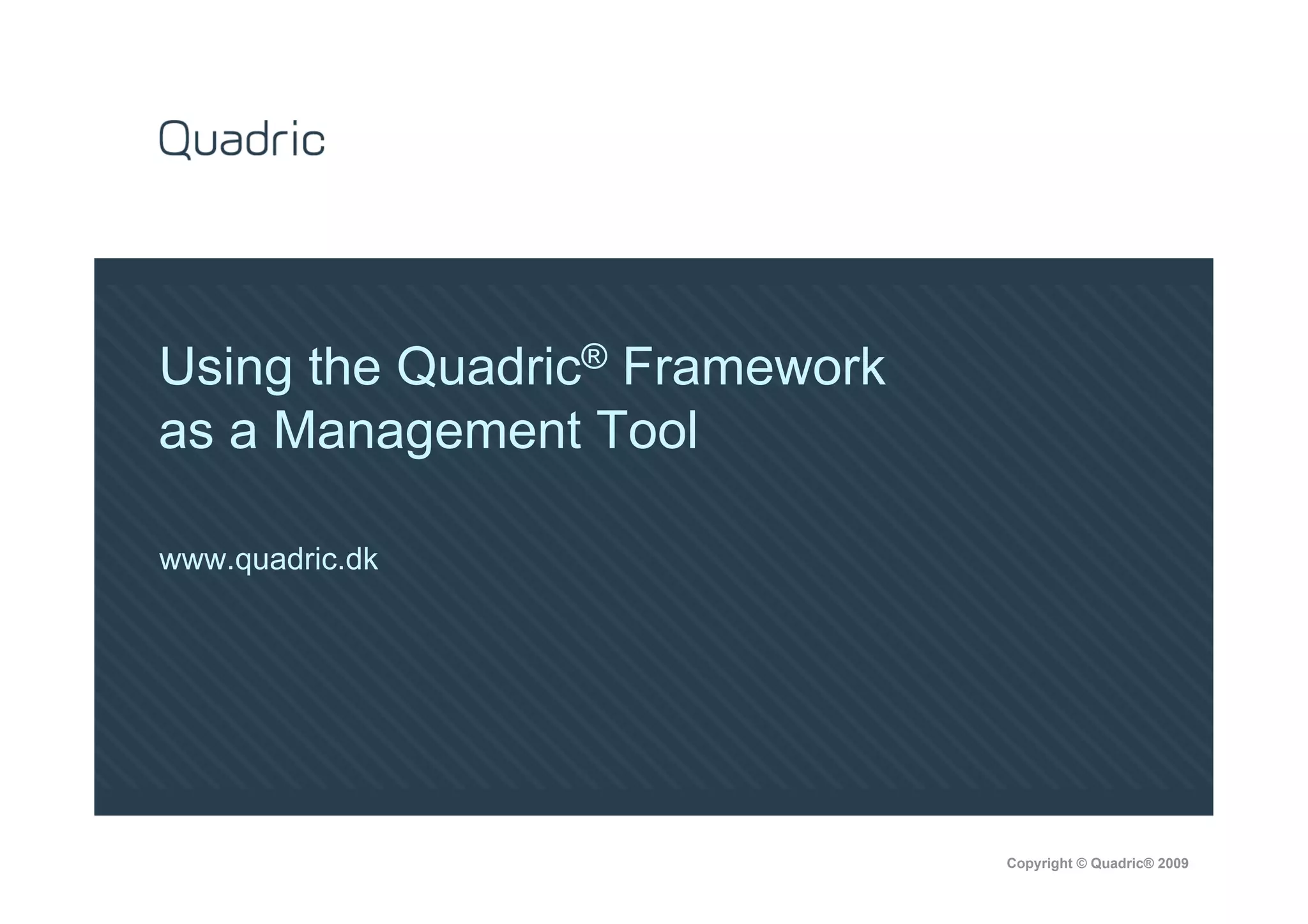 Quadric

Using the Quadric® Framework as a Management Tool

www.quadric.dk

Copyright © Quadric® 2009